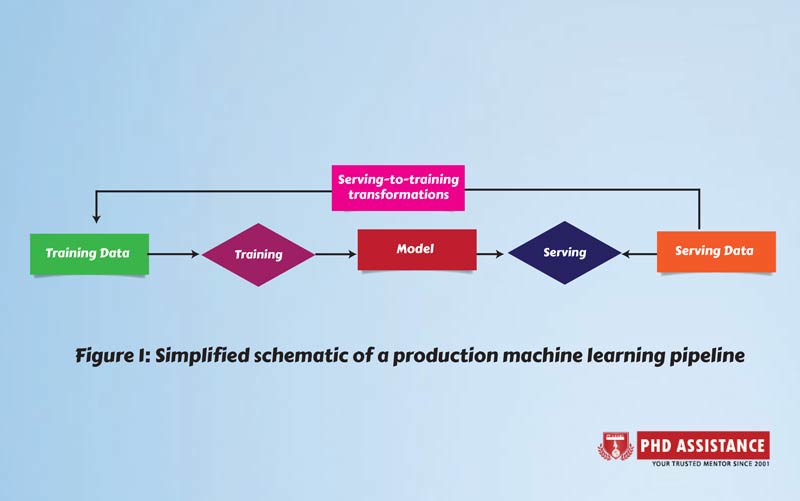 Serving-to-training transformations

Training Data

Training

Model

Serving

Serving Data

Figure 1: Simplified schematic of a production machine learning pipeline

PHD ASSISTANCE
YOUR TRUSTED MENTOR SINCE 2001